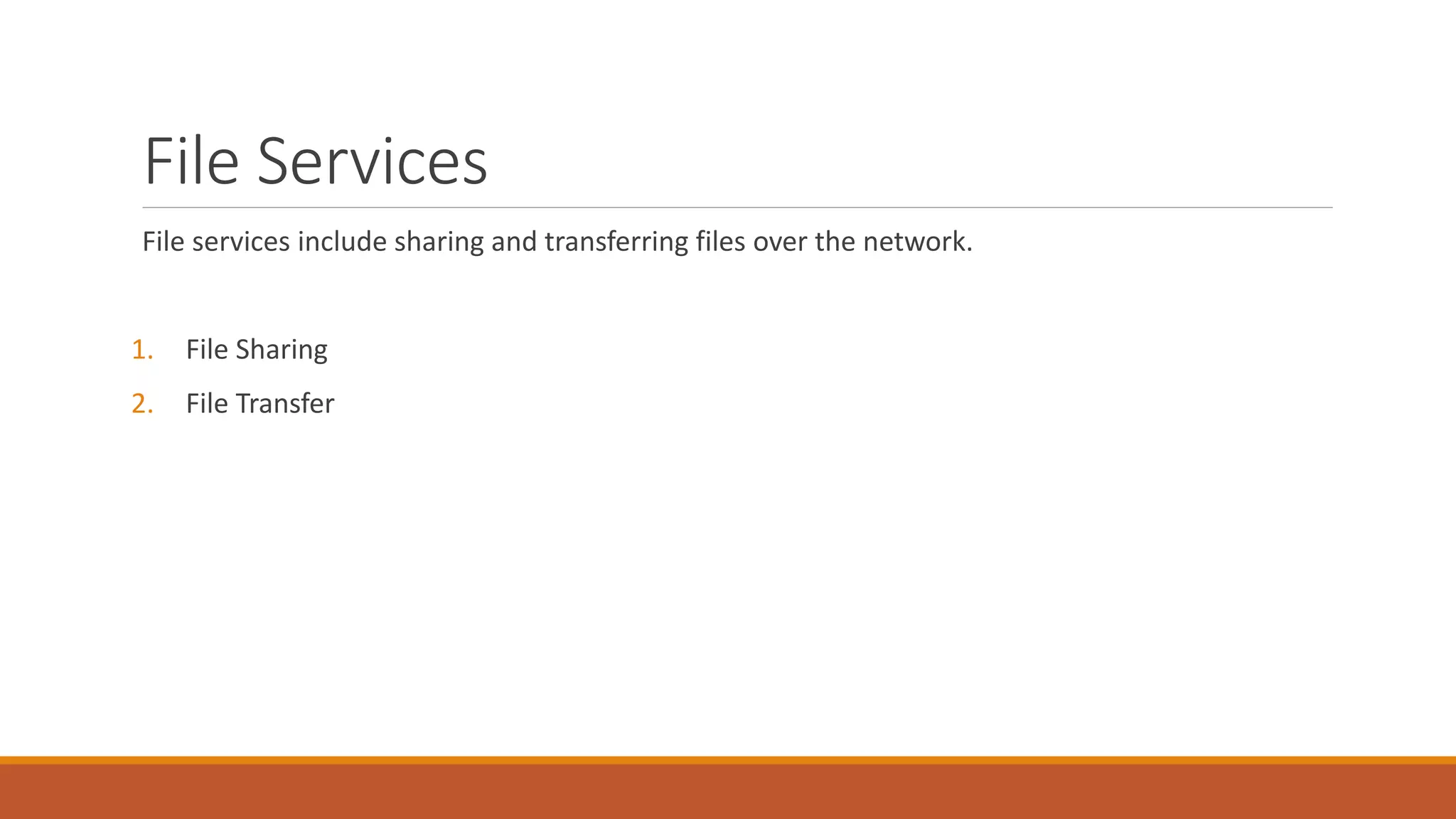 File Services

File services include sharing and transferring files over the network.

1. File Sharing
2. File Transfer